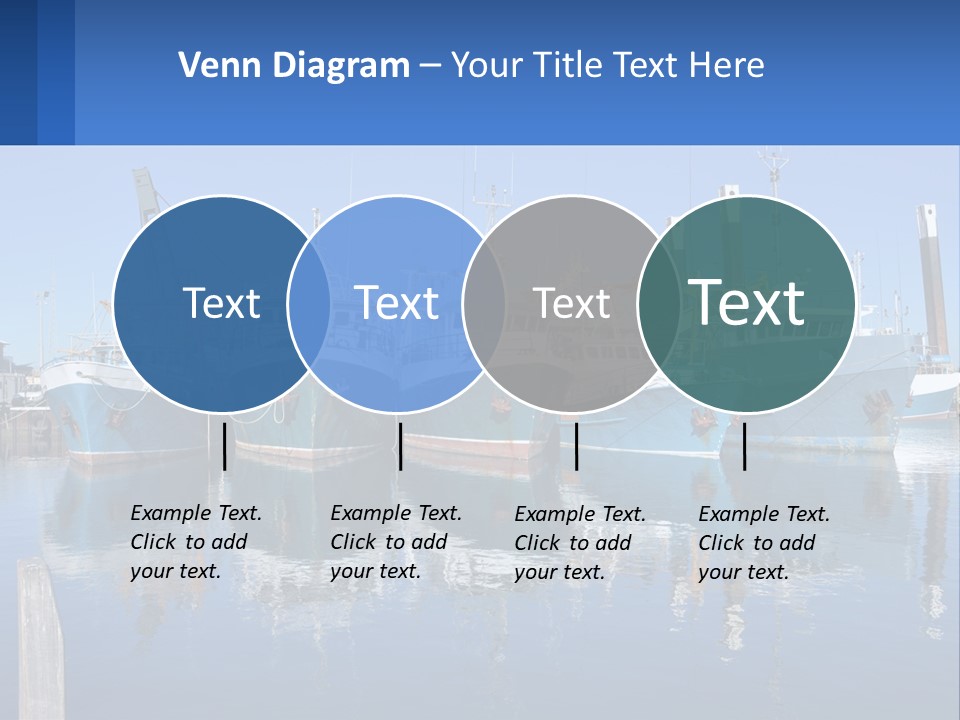 Venn Diagram – Your Title Text Here

Text

Text

Text

Text

Example Text. Click to add your text.

Example Text. Click to add your text.

Example Text. Click to add your text.

Example Text. Click to add your text.